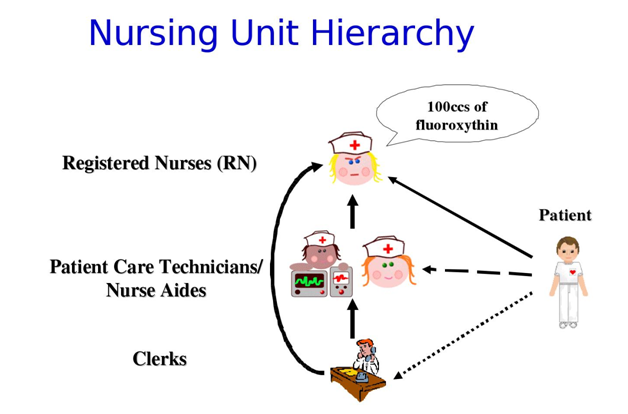 Nursing Unit Hierarchy

100ccs of fluoroxythin

Registered Nurses (RN)

Patient

Patient Care Technicians/ Nurse Aides

Clerks